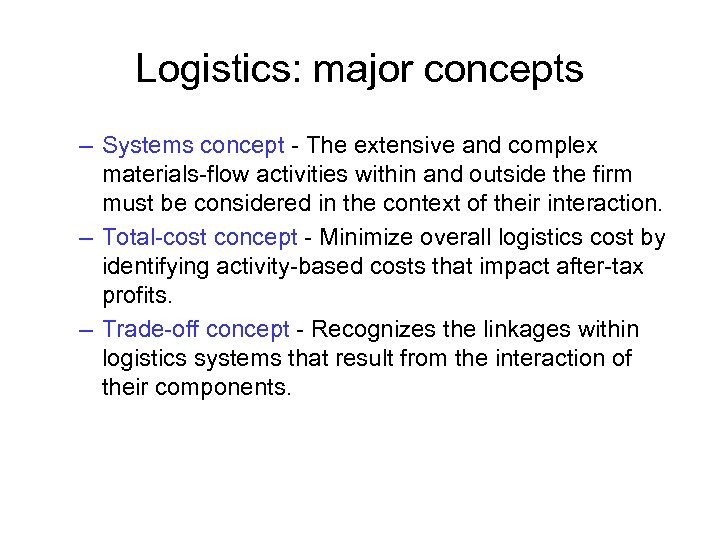 Logistics: major concepts

– Systems concept - The extensive and complex materials-flow activities within and outside the firm must be considered in the context of their interaction.

– Total-cost concept - Minimize overall logistics cost by identifying activity-based costs that impact after-tax profits.

– Trade-off concept - Recognizes the linkages within logistics systems that result from the interaction of their components.